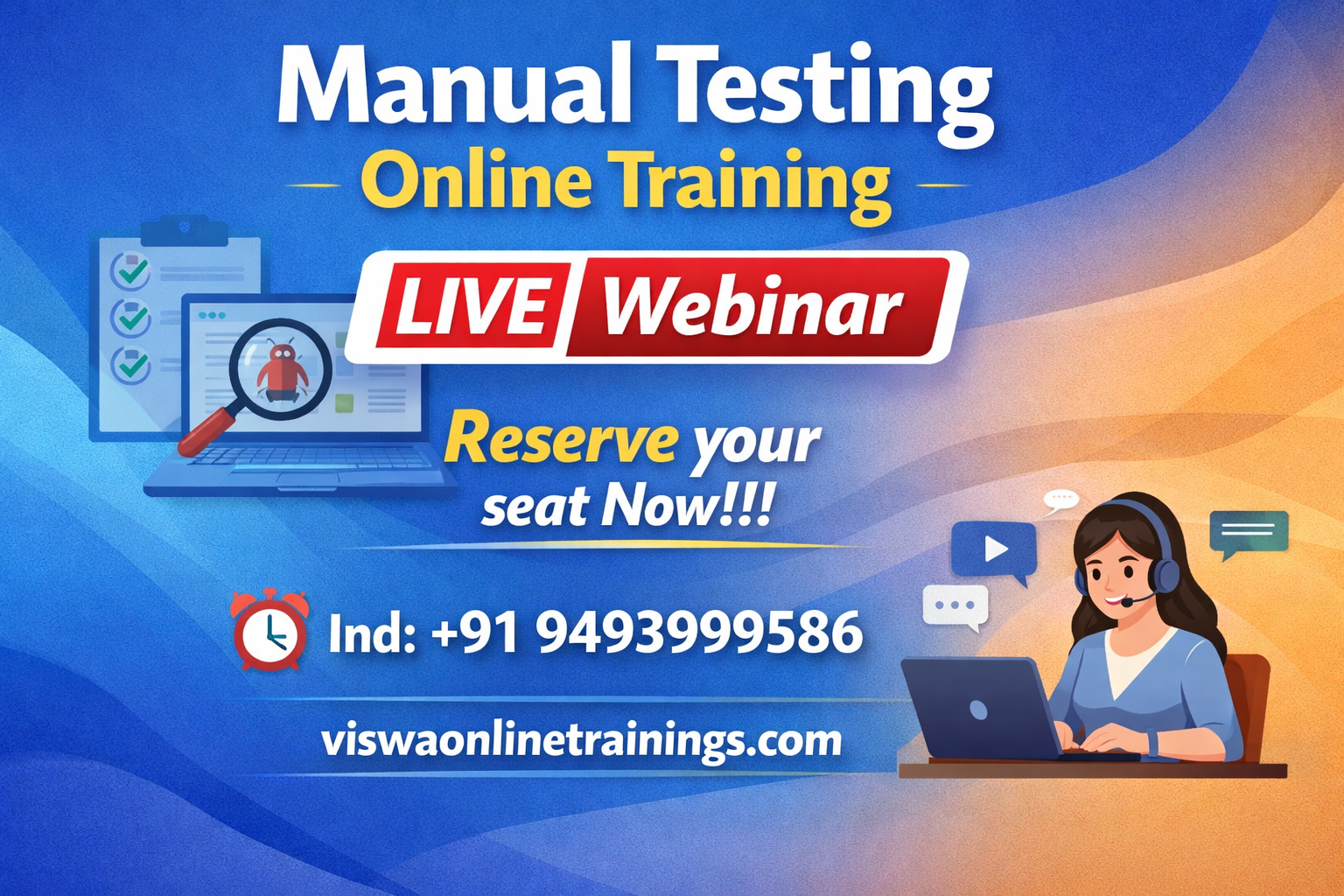 Manual Testing
Online Training

LIVE Webinar

Reserve your seat Now!!!

Ind: +91 9493999586

viswaonlinetrainings.com